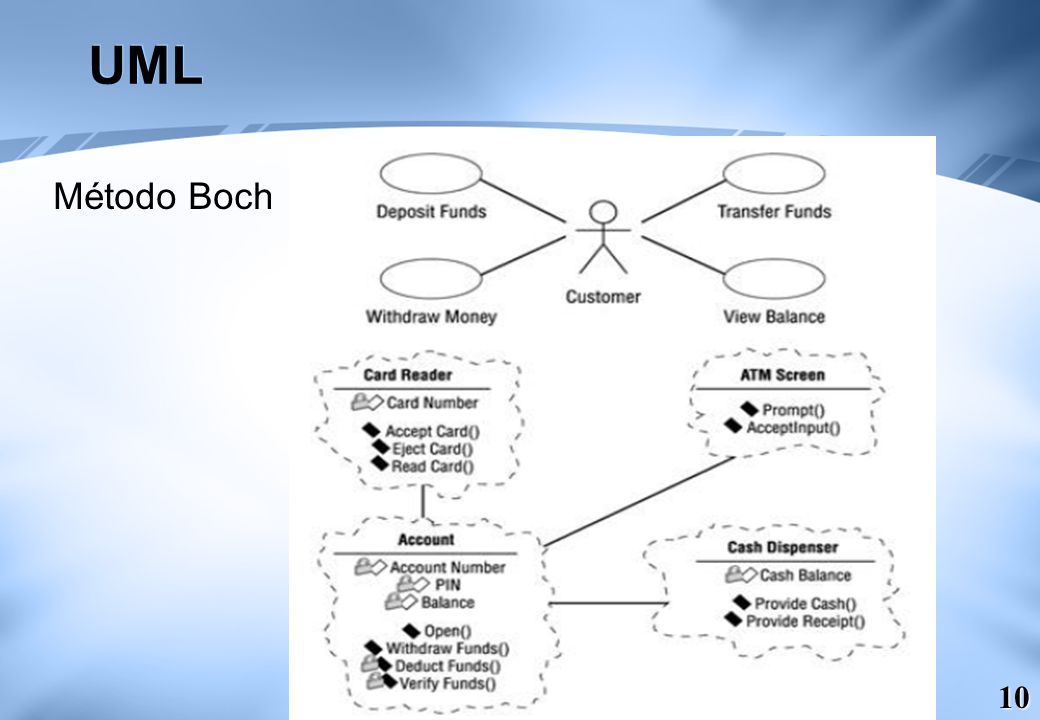 UML

Método Boch

Deposit Funds

Transfer Funds

Customer

Withdraw Money

View Balance

Card Reader
Card Number
Accept Card()
Eject Card()
Read Card()

ATM Screen
Prompt()
AcceptInput()

Account
Account Number
PIN
Balance
Open()
Withdraw Funds()
Deduct Funds()
Verify Funds()

Cash Dispenser
Cash Balance
Provide Cash()
Provide Receipt()

10